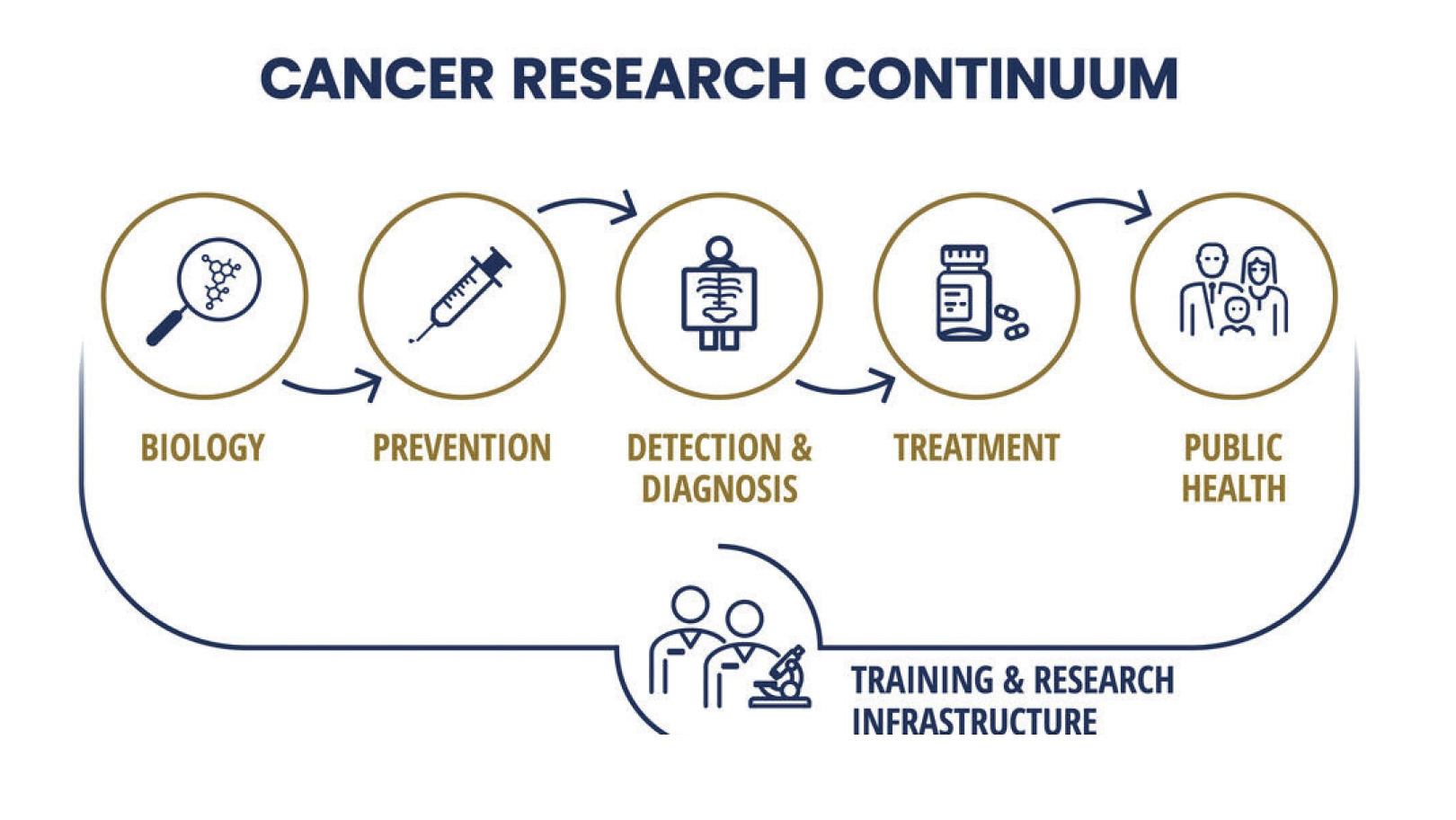 CANCER RESEARCH CONTINUUM

BIOLOGY

PREVENTION

DETECTION & DIAGNOSIS

TREATMENT

PUBLIC HEALTH

TRAINING & RESEARCH INFRASTRUCTURE